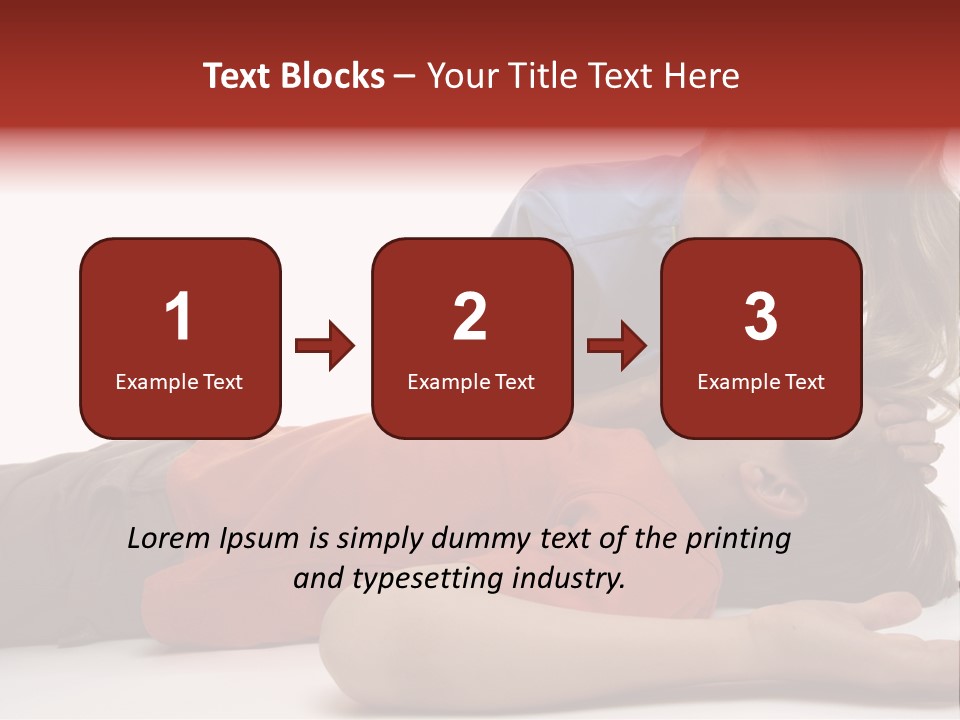 Text Blocks – Your Title Text Here

1
Example Text

2
Example Text

3
Example Text

Lorem Ipsum is simply dummy text of the printing and typesetting industry.